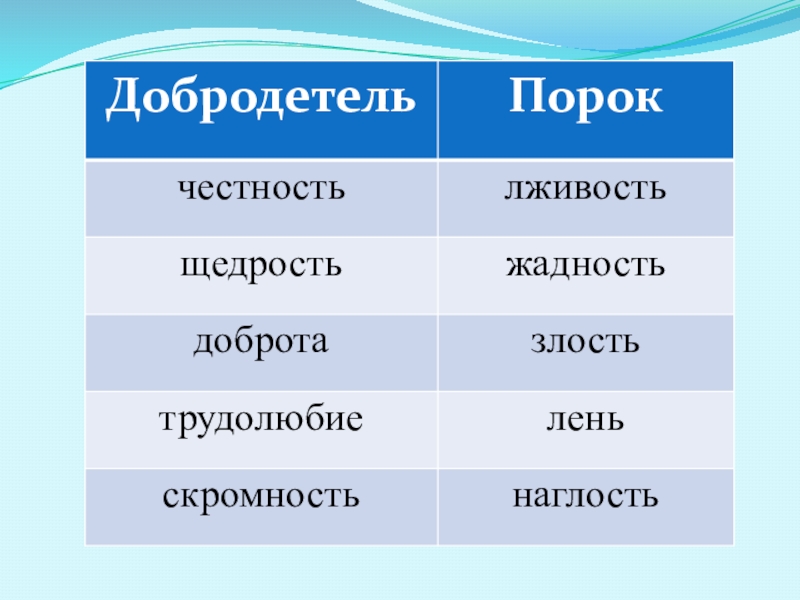 | Добродетель | Порок |
|---|---|
| честность | лживость |
| щедрость | жадность |
| доброта | злость |
| трудолюбие | лень |
| скромность | наглость |